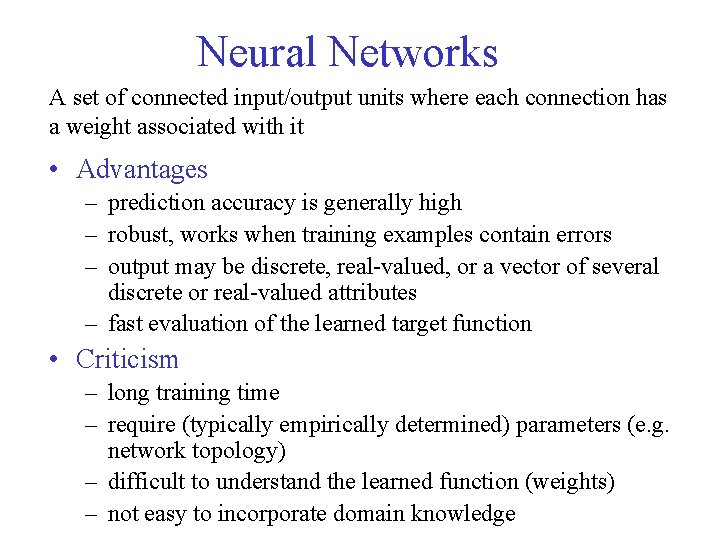 Neural Networks

A set of connected input/output units where each connection has a weight associated with it

• Advantages
– prediction accuracy is generally high
– robust, works when training examples contain errors
– output may be discrete, real-valued, or a vector of several discrete or real-valued attributes
– fast evaluation of the learned target function

• Criticism
– long training time
– require (typically empirically determined) parameters (e.g. network topology)
– difficult to understand the learned function (weights)
– not easy to incorporate domain knowledge